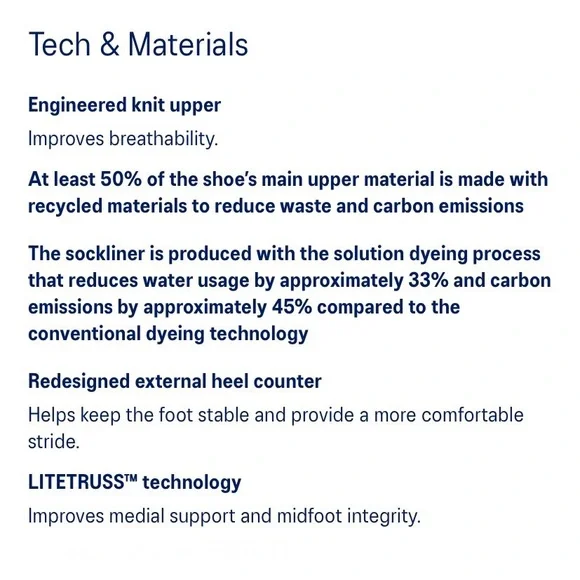 Tech & Materials

Engineered knit upper

Improves breathability.

At least 50% of the shoe's main upper material is made with recycled materials to reduce waste and carbon emissions

The sockliner is produced with the solution dyeing process that reduces water usage by approximately 33% and carbon emissions by approximately 45% compared to the conventional dyeing technology

Redesigned external heel counter

Helps keep the foot stable and provide a more comfortable stride.

LITETRUSS™ technology

Improves medial support and midfoot integrity.